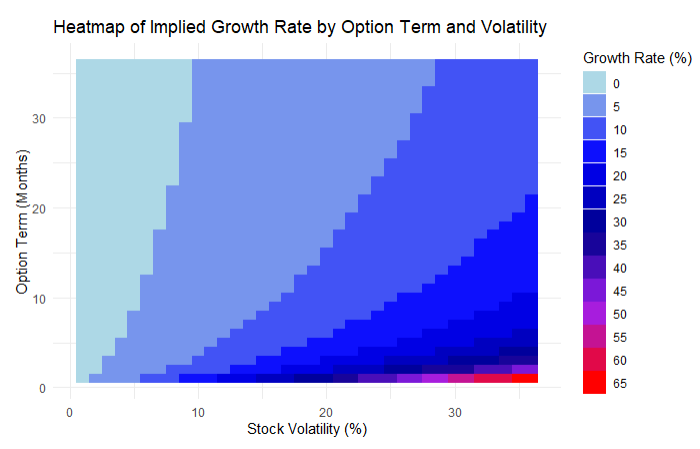 Heatmap of Implied Growth Rate by Option Term and Volatility

Option Term (Months)

30
20
10
0

0
10
20
30

Stock Volatility (%)

Growth Rate (%)
0
5
10
15
20
25
30
35
40
45
50
55
60
65